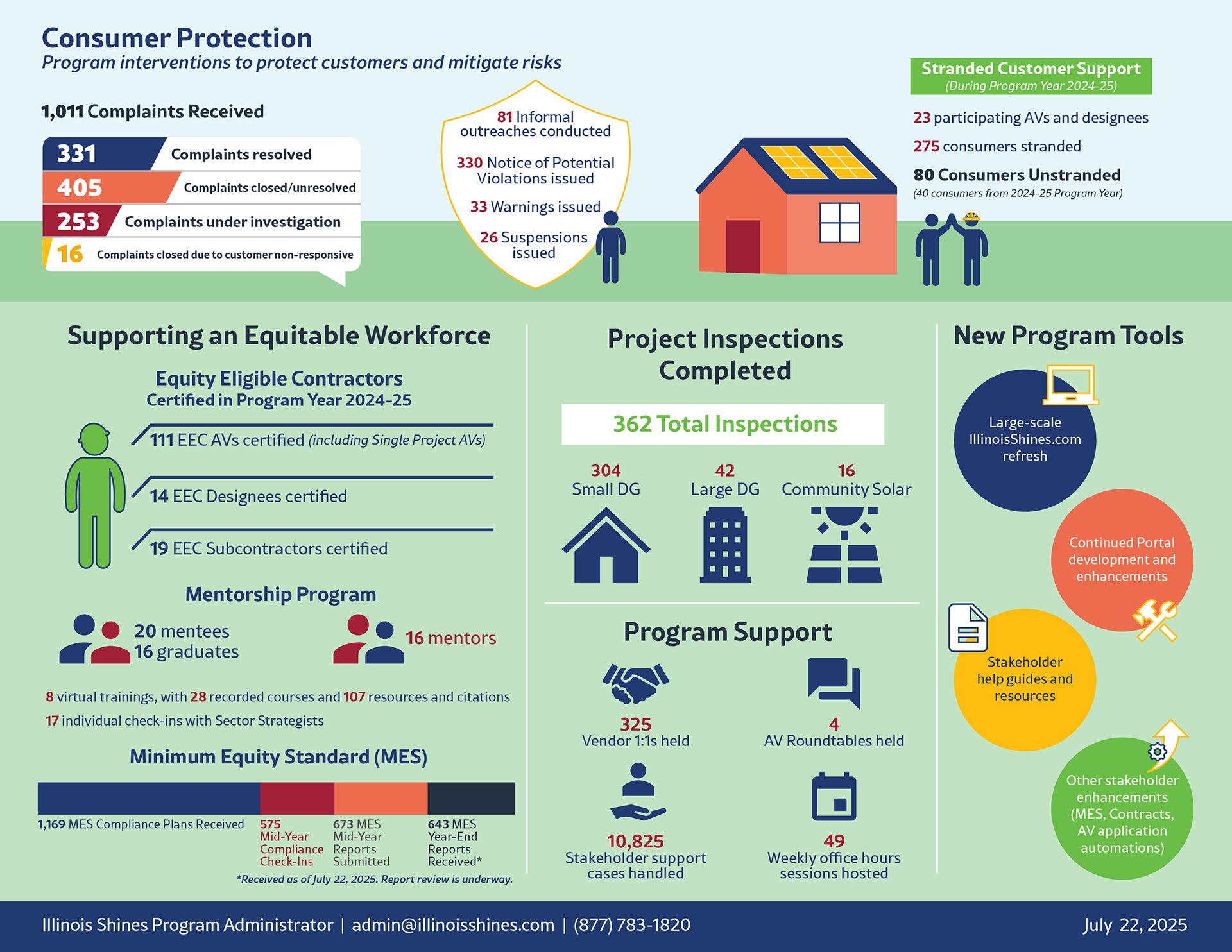 Consumer Protection
Program interventions to protect customers and mitigate risks

1,011 Complaints Received

331 Complaints resolved
405 Complaints closed/unresolved
253 Complaints under investigation
16 Complaints closed due to customer non-responsive

81 Informal outreaches conducted
330 Notice of Potential Violations issued
33 Warnings issued
26 Suspensions issued

Stranded Customer Support
(During Program Year 2024-25)
23 participating AVs and designees
275 consumers stranded
80 Consumers Unstranded
(40 consumers from 2024-25 Program Year)

Supporting an Equitable Workforce

Equity Eligible Contractors
Certified in Program Year 2024-25
111 EEC AVs certified (including Single Project AVs)
14 EEC Designees certified
19 EEC Subcontractors certified

Mentorship Program
20 mentees
16 graduates
16 mentors

8 virtual trainings, with 28 recorded courses and 107 resources and citations
17 individual check-ins with Sector Strategists

Minimum Equity Standard (MES)
1,169 MES Compliance Plans Received
575 Mid-Year Compliance Check-Ins
673 MES Mid-Year Reports Submitted
643 MES Year-End Reports Received*
*Received as of July 22, 2025. Report review is underway.

Project Inspections Completed
362 Total Inspections
304 Small DG
42 Large DG
16 Community Solar

Program Support
325 Vendor 1:1s held
4 AV Roundtables held
10,825 Stakeholder support cases handled
49 Weekly office hours sessions hosted

New Program Tools
Large-scale IllinoisShines.com refresh
Continued Portal development and enhancements
Stakeholder help guides and resources
Other stakeholder enhancements (MES, Contracts, AV application automations)

Illinois Shines Program Administrator | admin@illinoisshines.com | (877) 783-1820
July 22, 2025